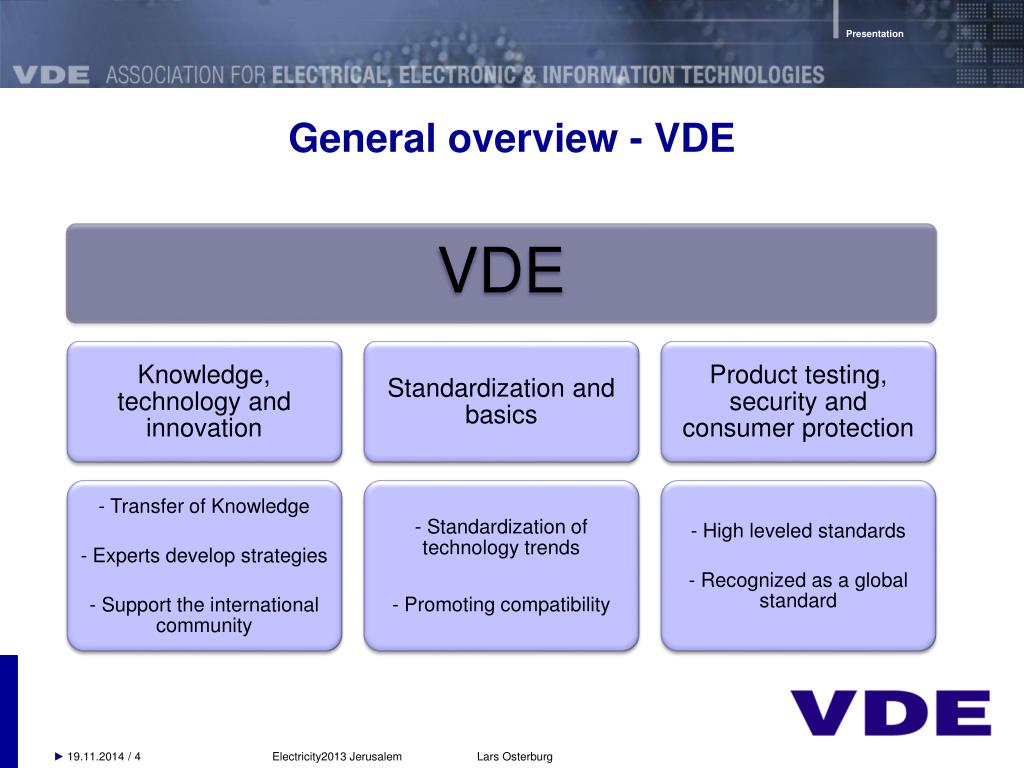 Presentation

VDE ASSOCIATION FOR ELECTRICAL, ELECTRONIC & INFORMATION TECHNOLOGIES

General overview - VDE

VDE

Knowledge, technology and innovation

Standardization and basics

Product testing, security and consumer protection

- Transfer of Knowledge

- Experts develop strategies

- Support the international community

- Standardization of technology trends

- Promoting compatibility

- High leveled standards

- Recognized as a global standard

VDE

► 19.11.2014 / 4 Electricity2013 Jerusalem Lars Osterburg